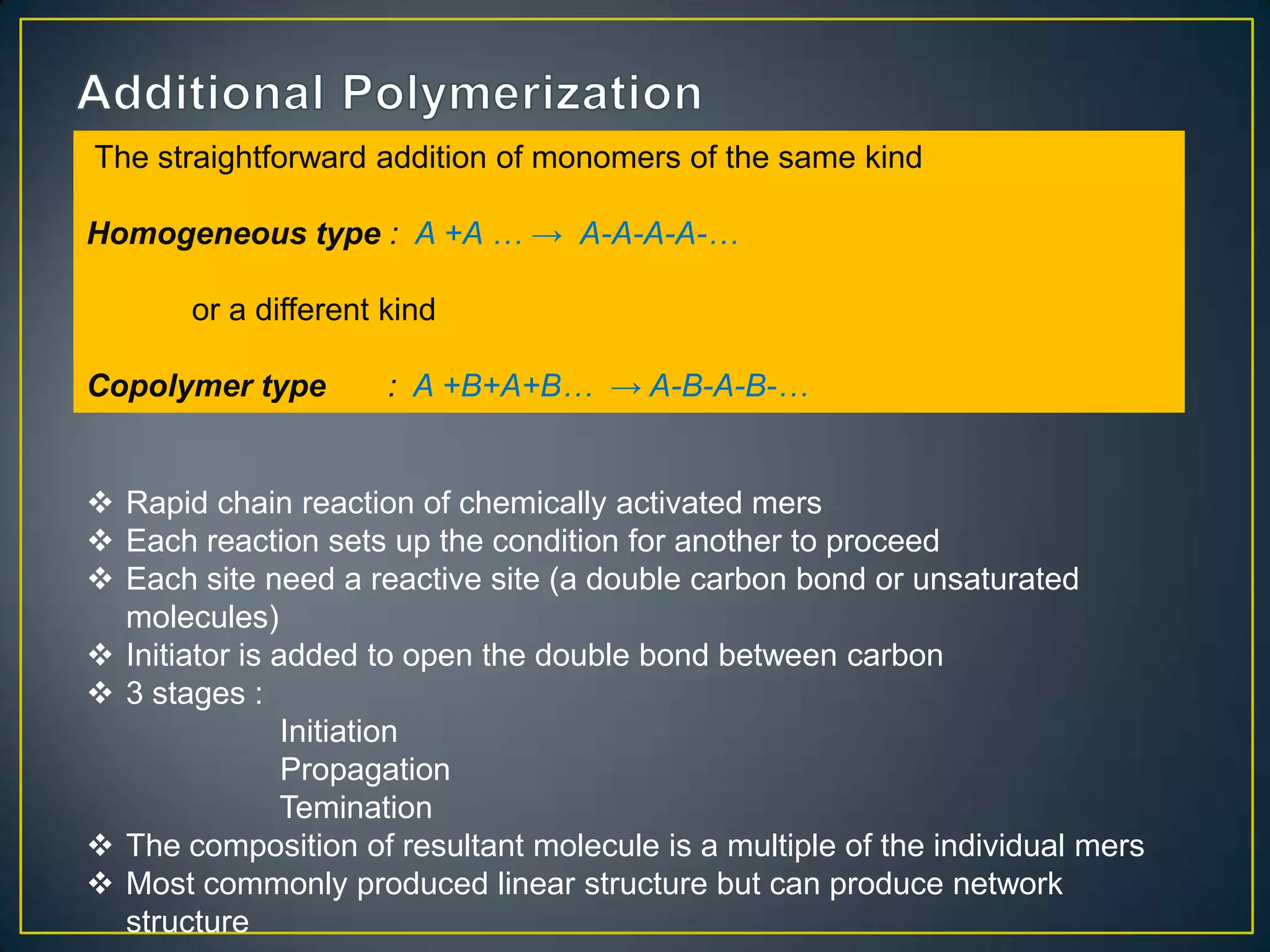 Additional Polymerization

The straightforward addition of monomers of the same kind

Homogeneous type : A +A … → A-A-A-A-…

or a different kind

Copolymer type : A +B+A+B… → A-B-A-B-…

❖ Rapid chain reaction of chemically activated mers
❖ Each reaction sets up the condition for another to proceed
❖ Each site need a reactive site (a double carbon bond or unsaturated molecules)
❖ Initiator is added to open the double bond between carbon
❖ 3 stages :
Initiation
Propagation
Temination
❖ The composition of resultant molecule is a multiple of the individual mers
❖ Most commonly produced linear structure but can produce network structure